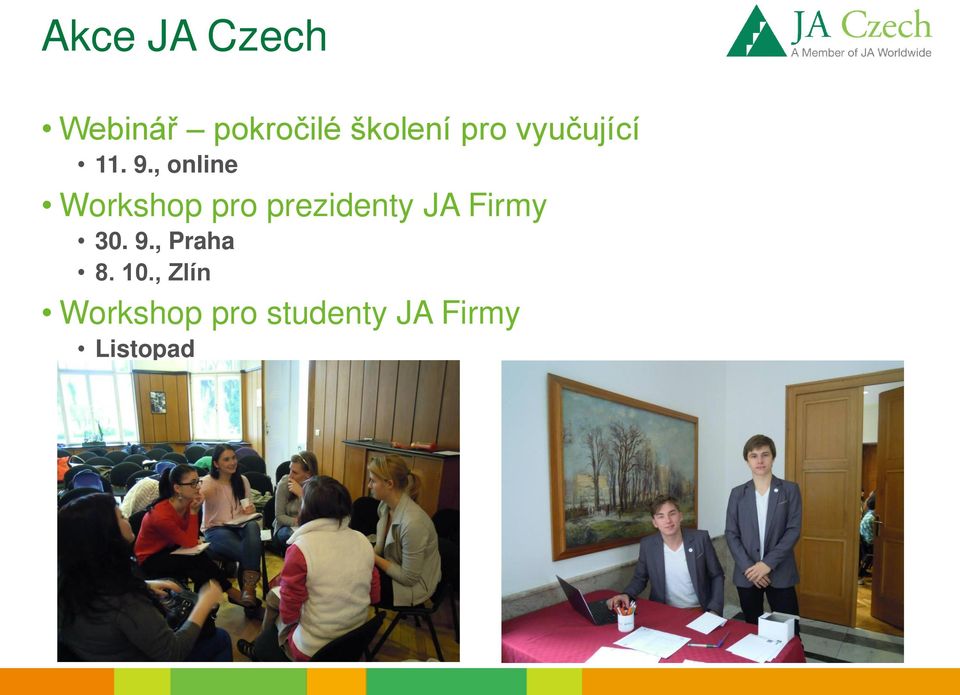 Akce JA Czech

JA Czech
A Member of JA Worldwide

• Webinář – pokročilé školení pro vyučující
  • 11. 9., online
• Workshop pro prezidenty JA Firmy
  • 30. 9., Praha
  • 8. 10., Zlín
• Workshop pro studenty JA Firmy
  • Listopad